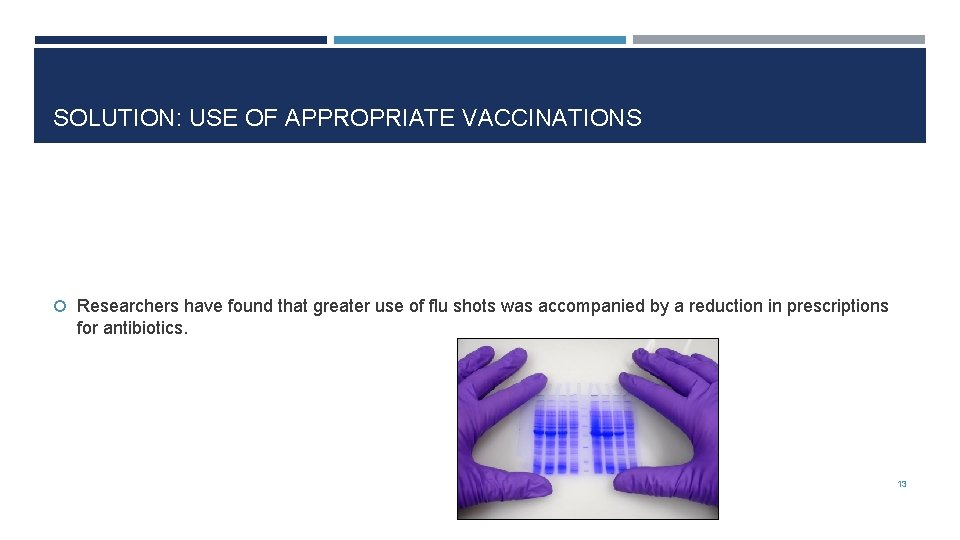 SOLUTION: USE OF APPROPRIATE VACCINATIONS

Researchers have found that greater use of flu shots was accompanied by a reduction in prescriptions for antibiotics.

13